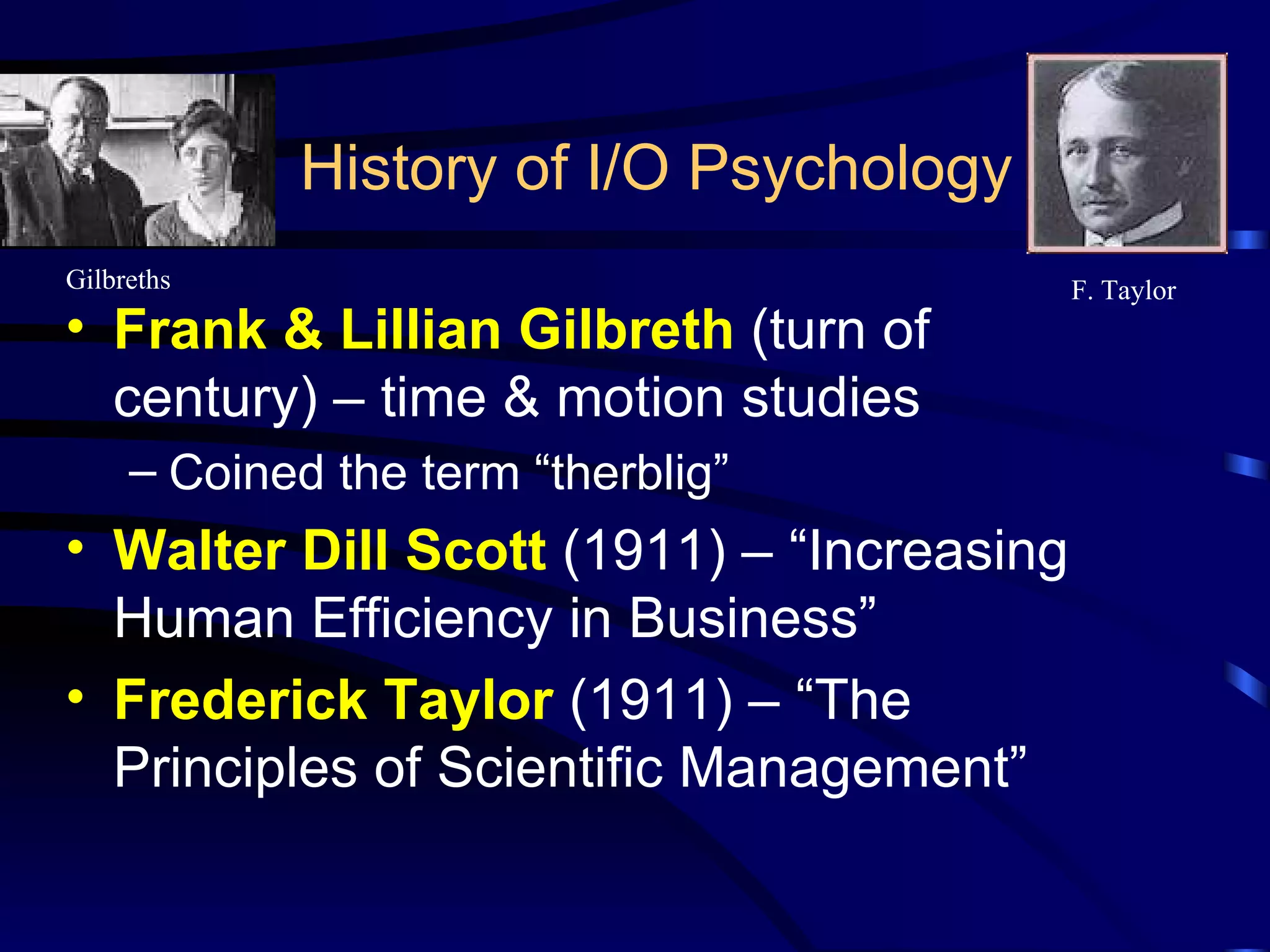 History of I/O Psychology

Gilbreths

F. Taylor

• Frank & Lillian Gilbreth (turn of century) – time & motion studies
– Coined the term “therblig”
• Walter Dill Scott (1911) – “Increasing Human Efficiency in Business”
• Frederick Taylor (1911) – “The Principles of Scientific Management”